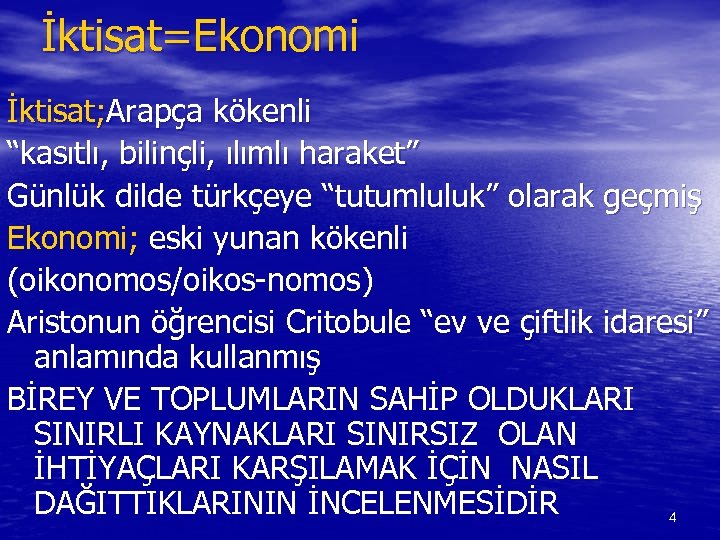 İktisat=Ekonomi

İktisat;Arapça kökenli

“kasıtlı, bilinçli, ılımlı haraket”

Günlük dilde türkçeye “tutumluluk” olarak geçmiş

Ekonomi; eski yunan kökenli

(oikonomos/oikos-nomos)

Aristonun öğrencisi Critobule “ev ve çiftlik idaresi” anlamında kullanmış

BİREY VE TOPLUMLARIN SAHİP OLDUKLARI SINIRLI KAYNAKLARI SINIRSIZ OLAN İHTİYAÇLARI KARŞILAMAK İÇİN NASIL DAĞITTIKLARININ İNCELENMESİDİR

4